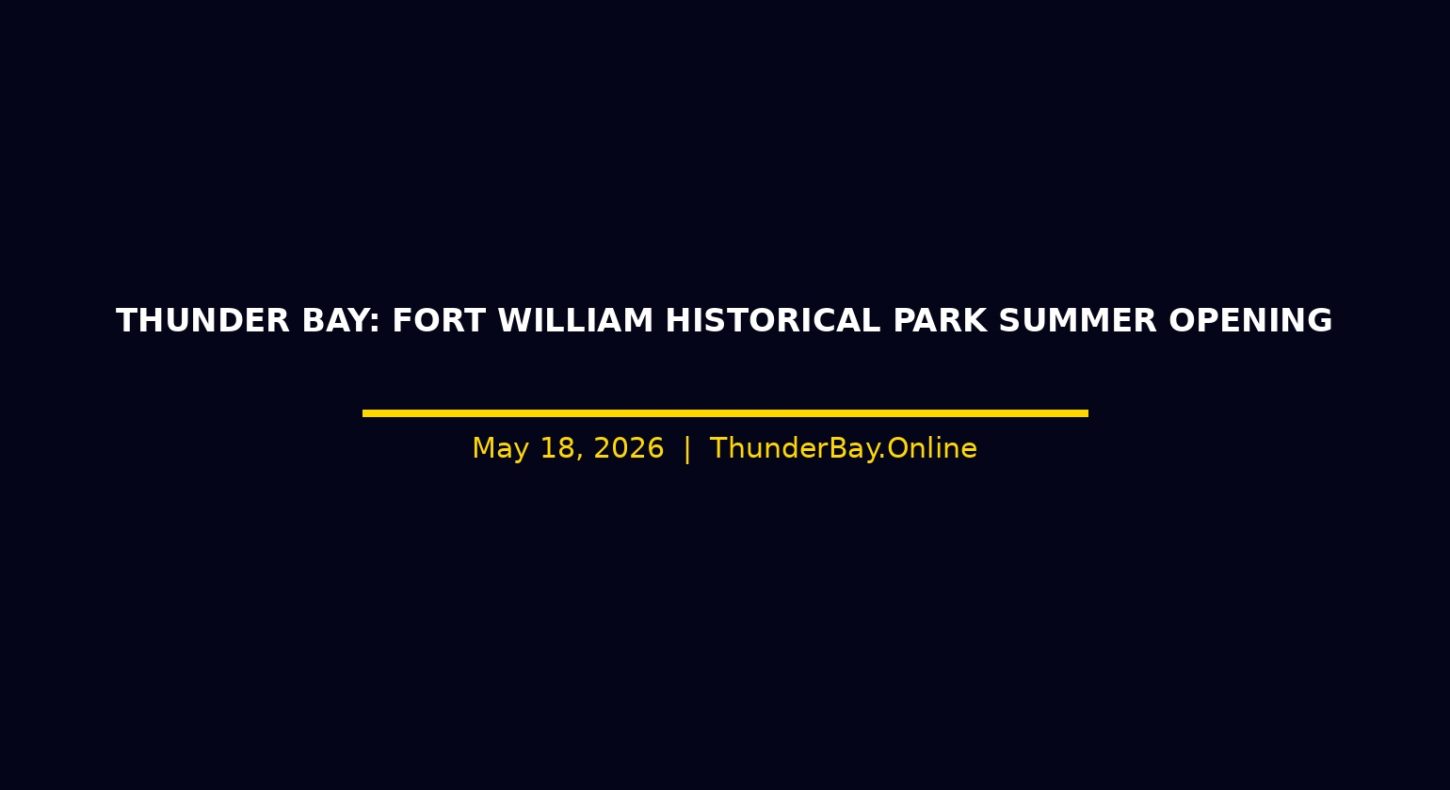 THUNDER BAY: FORT WILLIAM HISTORICAL PARK SUMMER OPENING

May 18, 2026 | ThunderBay.Online